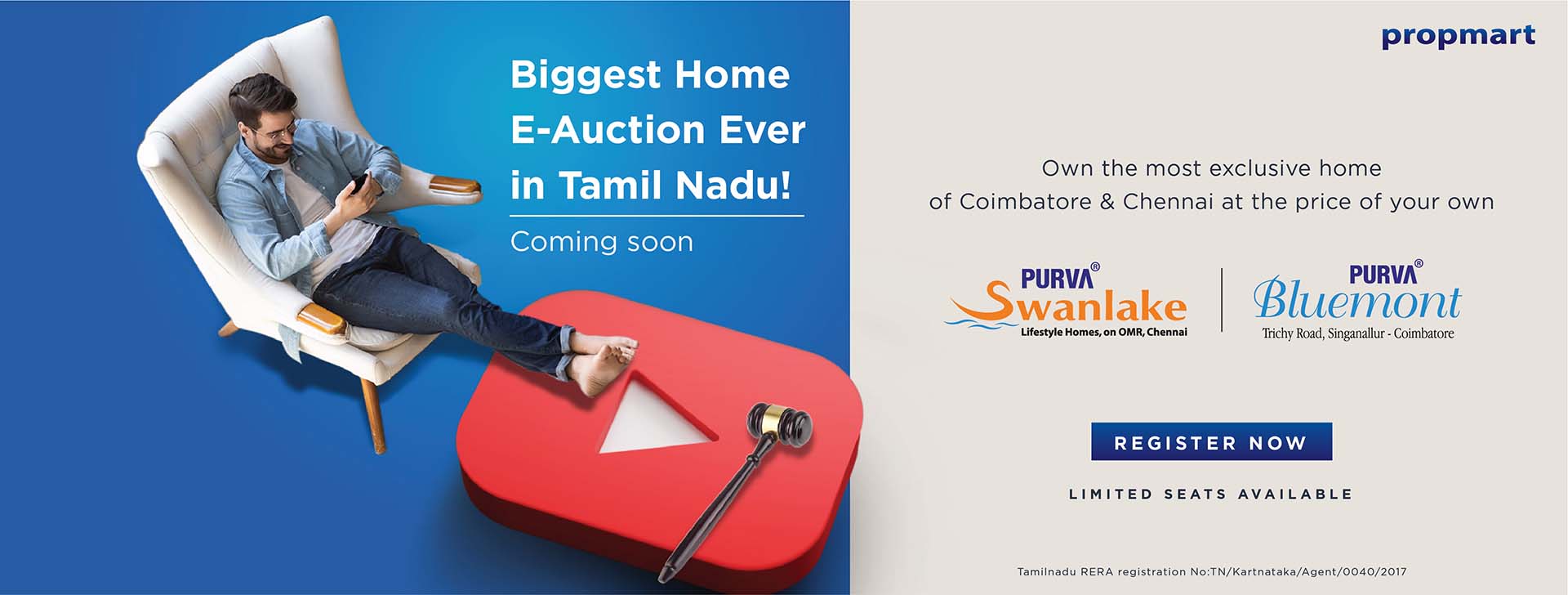 Biggest Home E-Auction Ever in Tamil Nadu!

Coming soon

propmart

Own the most exclusive home of Coimbatore & Chennai at the price of your own

PURVA®
Swanlake
Lifestyle Homes, on OMR, Chennai

PURVA®
Bluemont
Trichy Road, Singanallur - Coimbatore

REGISTER NOW

LIMITED SEATS AVAILABLE

Tamilnadu RERA registration No:TN/Kartnataka/Agent/0040/2017